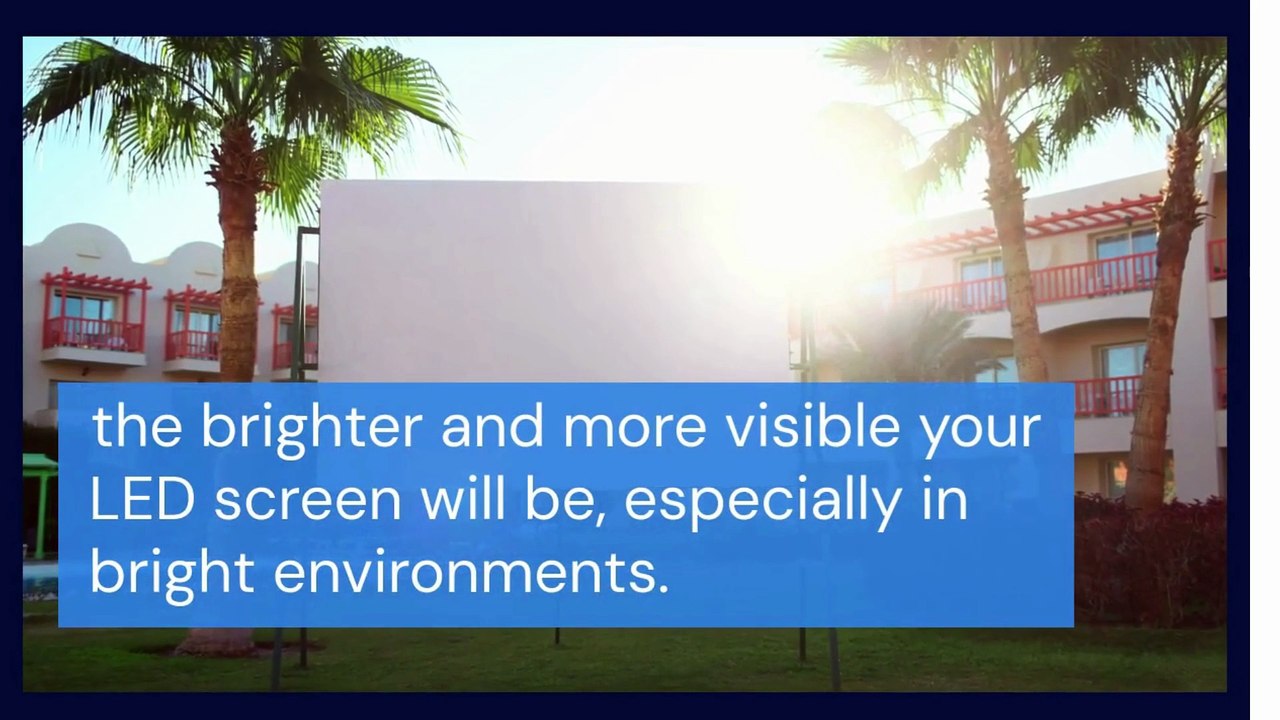 the brighter and more visible your LED screen will be, especially in bright environments.